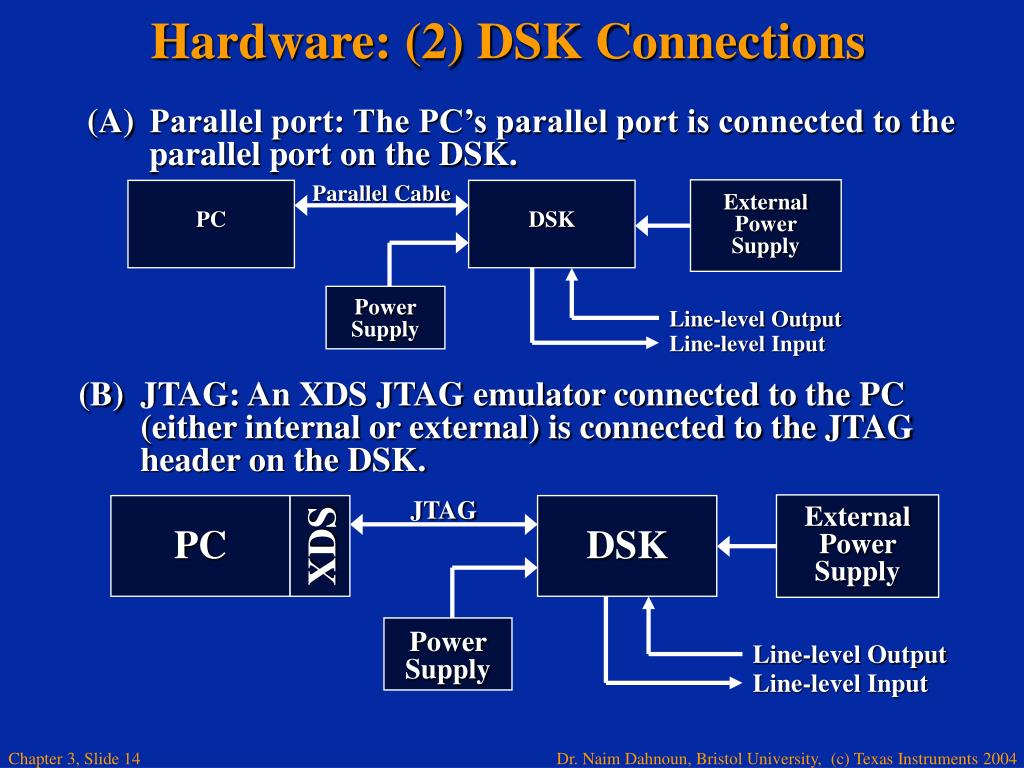 Hardware: (2) DSK Connections

(A) Parallel port: The PC's parallel port is connected to the parallel port on the DSK.

PC

Parallel Cable

DSK

External Power Supply

Power Supply

Line-level Output
Line-level Input

(B) JTAG: An XDS JTAG emulator connected to the PC (either internal or external) is connected to the JTAG header on the DSK.

PC

XDS

JTAG

DSK

External Power Supply

Power Supply

Line-level Output
Line-level Input

Chapter 3, Slide 14

Dr. Naim Dahnoun, Bristol University, (c) Texas Instruments 2004